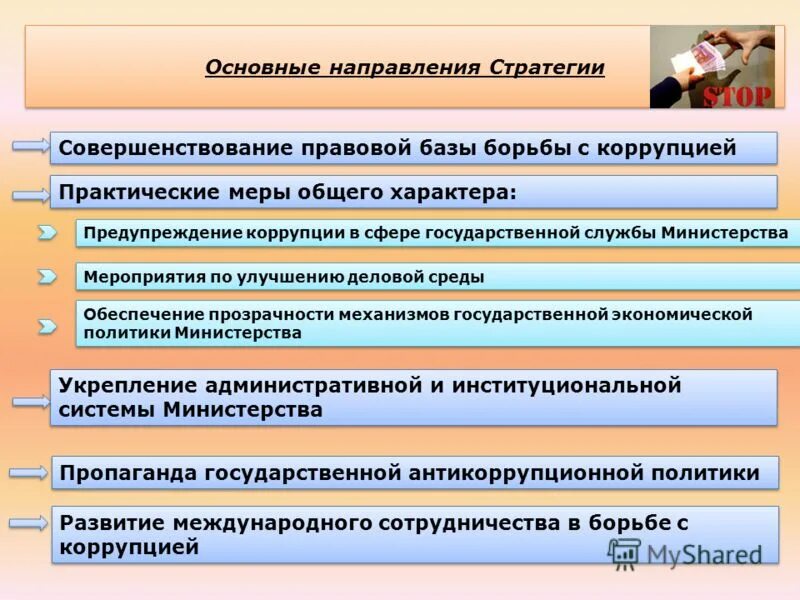 Основные направления Стратегии

STOP

Совершенствование правовой базы борьбы с коррупцией

Практические меры общего характера:

Предупреждение коррупции в сфере государственной службы Министерства

Мероприятия по улучшению деловой среды

Обеспечение прозрачности механизмов государственной экономической политики Министерства

Укрепление административной и институциональной системы Министерства

Пропаганда государственной антикоррупционной политики

Развитие международного сотрудничества в борьбе с коррупцией

MyShared